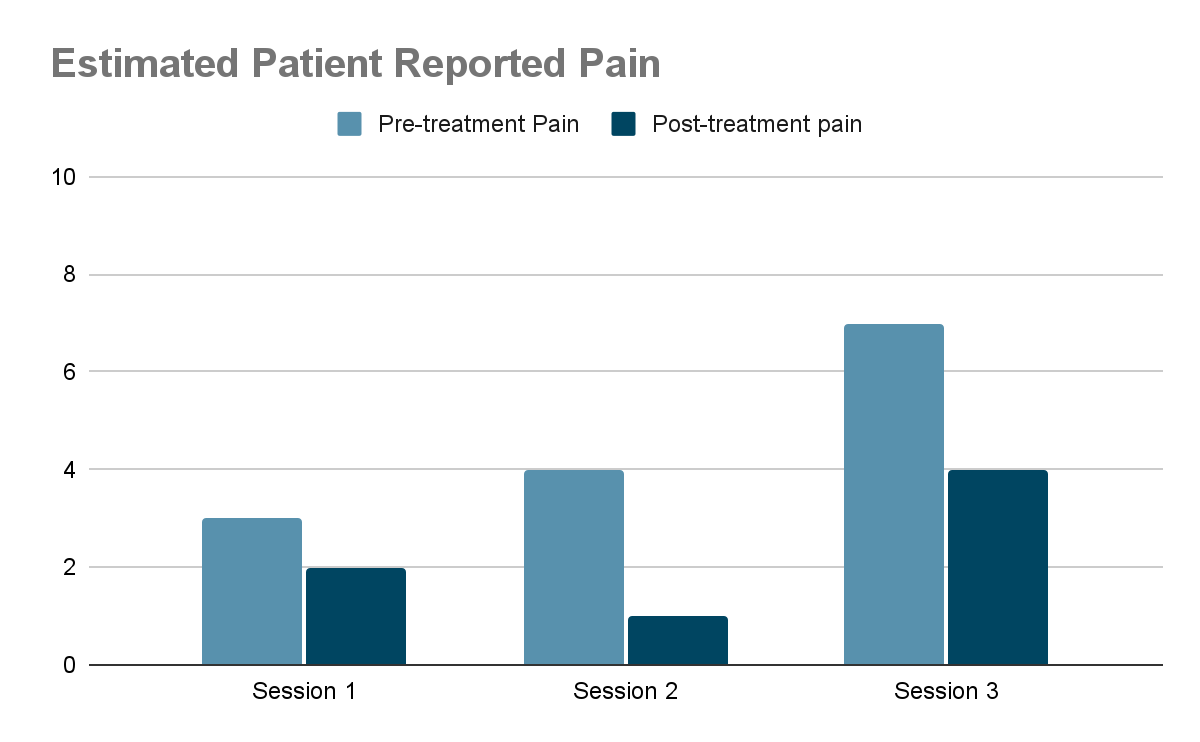 Estimated Patient Reported Pain

Pre-treatment Pain
Post-treatment pain

10
8
6
4
2
0

Session 1
Session 2
Session 3